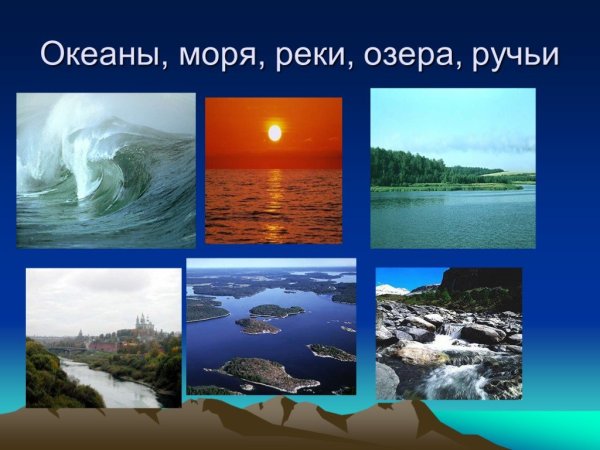 Океаны, моря, реки, озера, ручьи